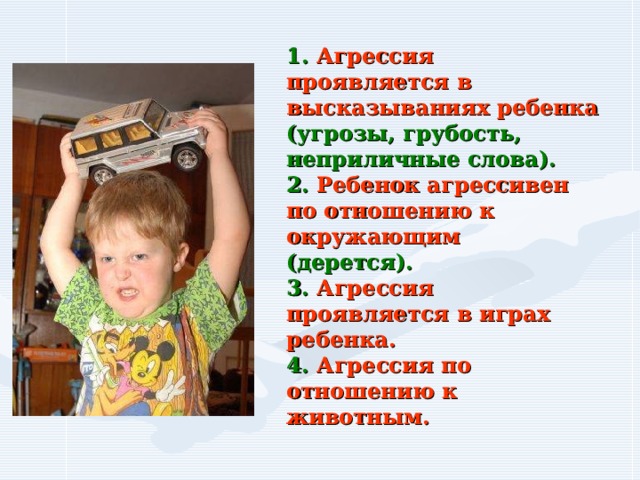 1. Агрессия проявляется в высказываниях ребенка (угрозы, грубость, неприличные слова).
2. Ребенок агрессивен по отношению к окружающим (дерется).
3. Агрессия проявляется в играх ребенка.
4. Агрессия по отношению к животным.